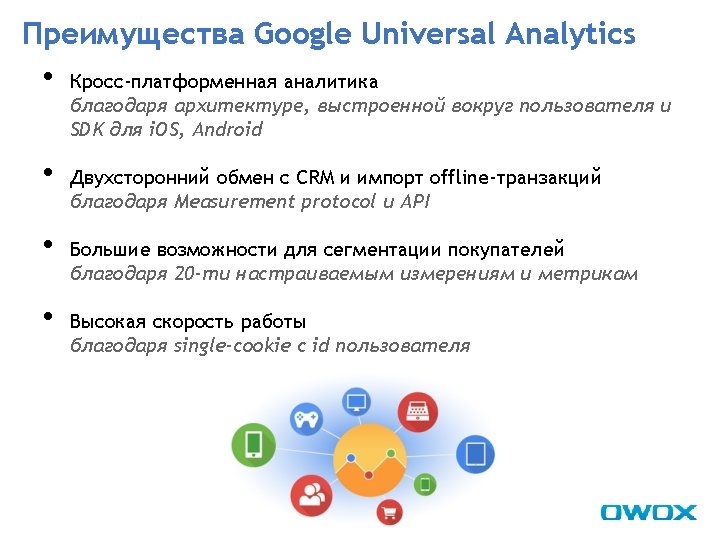 Преимущества Google Universal Analytics

• Кросс-платформенная аналитика
благодаря архитектуре, выстроенной вокруг пользователя и SDK для iOS, Android

• Двухсторонний обмен с CRM и импорт offline-транзакций
благодаря Measurement protocol и API

• Большие возможности для сегментации покупателей
благодаря 20-ти настраиваемым измерениям и метрикам

• Высокая скорость работы
благодаря single-cookie с id пользователя

OWOX